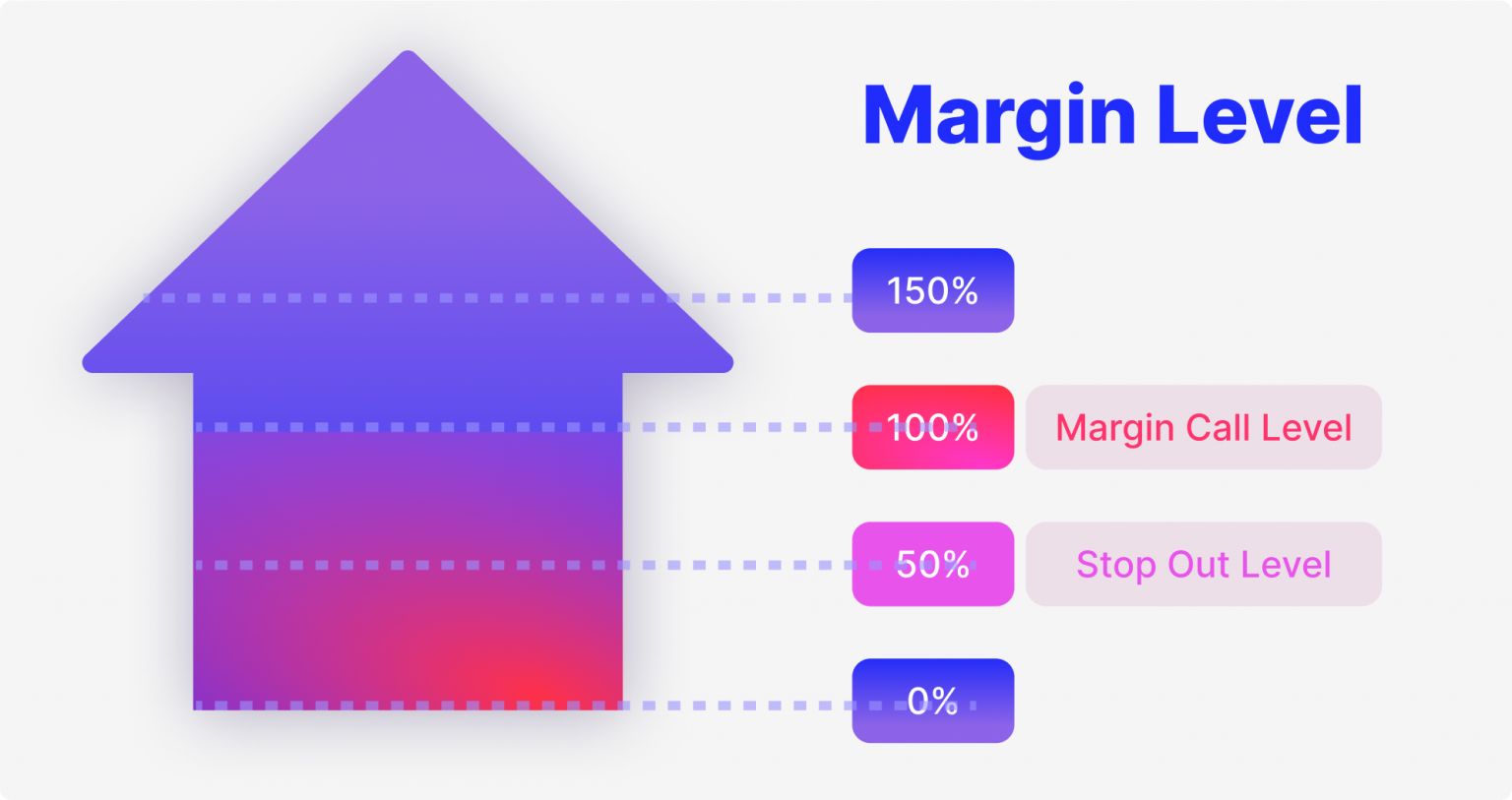 Margin Level

150%

100%
Margin Call Level

50%
Stop Out Level

0%